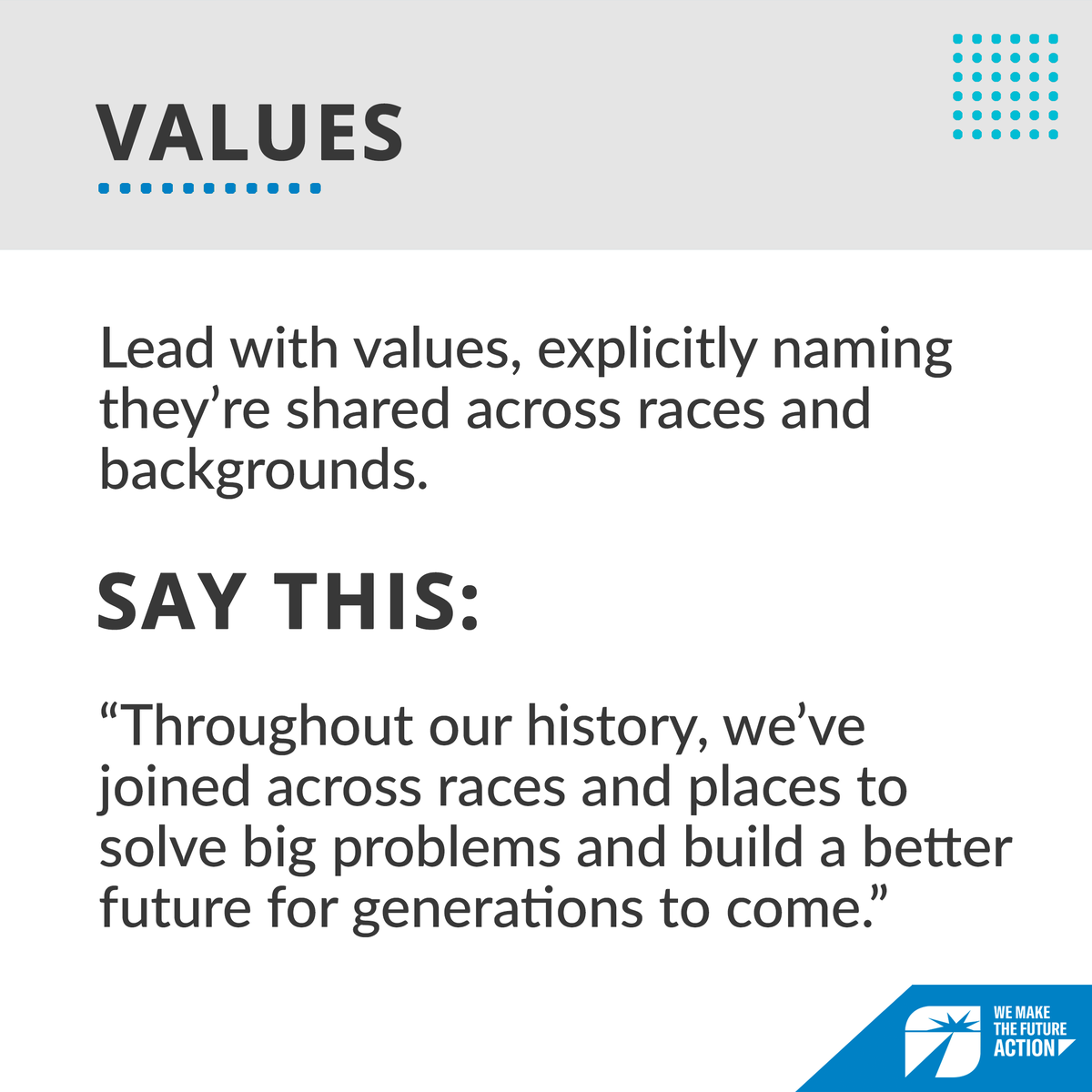 VALUES

Lead with values, explicitly naming they're shared across races and backgrounds.

SAY THIS:

"Throughout our history, we've joined across races and places to solve big problems and build a better future for generations to come."

WE MAKE
THE FUTURE
ACTION